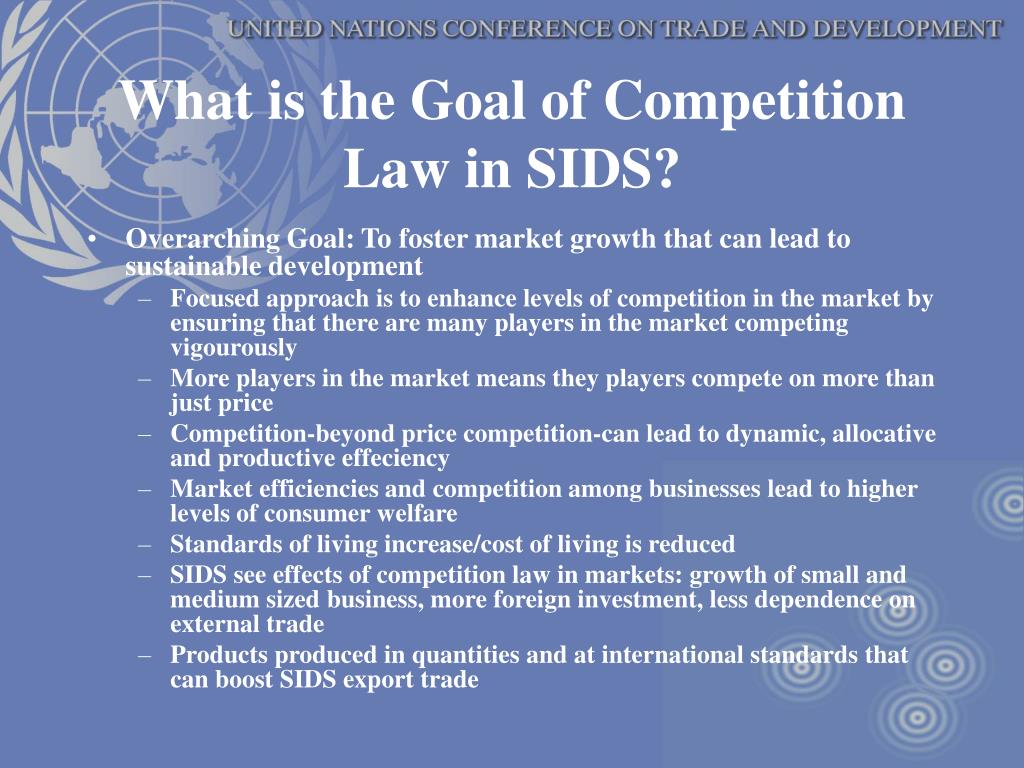 UNITED NATIONS CONFERENCE ON TRADE AND DEVELOPMENT

What is the Goal of Competition Law in SIDS?

• Overarching Goal: To foster market growth that can lead to sustainable development
 – Focused approach is to enhance levels of competition in the market by ensuring that there are many players in the market competing vigourously
 – More players in the market means they players compete on more than just price
 – Competition-beyond price competition-can lead to dynamic, allocative and productive effeciency
 – Market efficiencies and competition among businesses lead to higher levels of consumer welfare
 – Standards of living increase/cost of living is reduced
 – SIDS see effects of competition law in markets: growth of small and medium sized business, more foreign investment, less dependence on external trade
 – Products produced in quantities and at international standards that can boost SIDS export trade